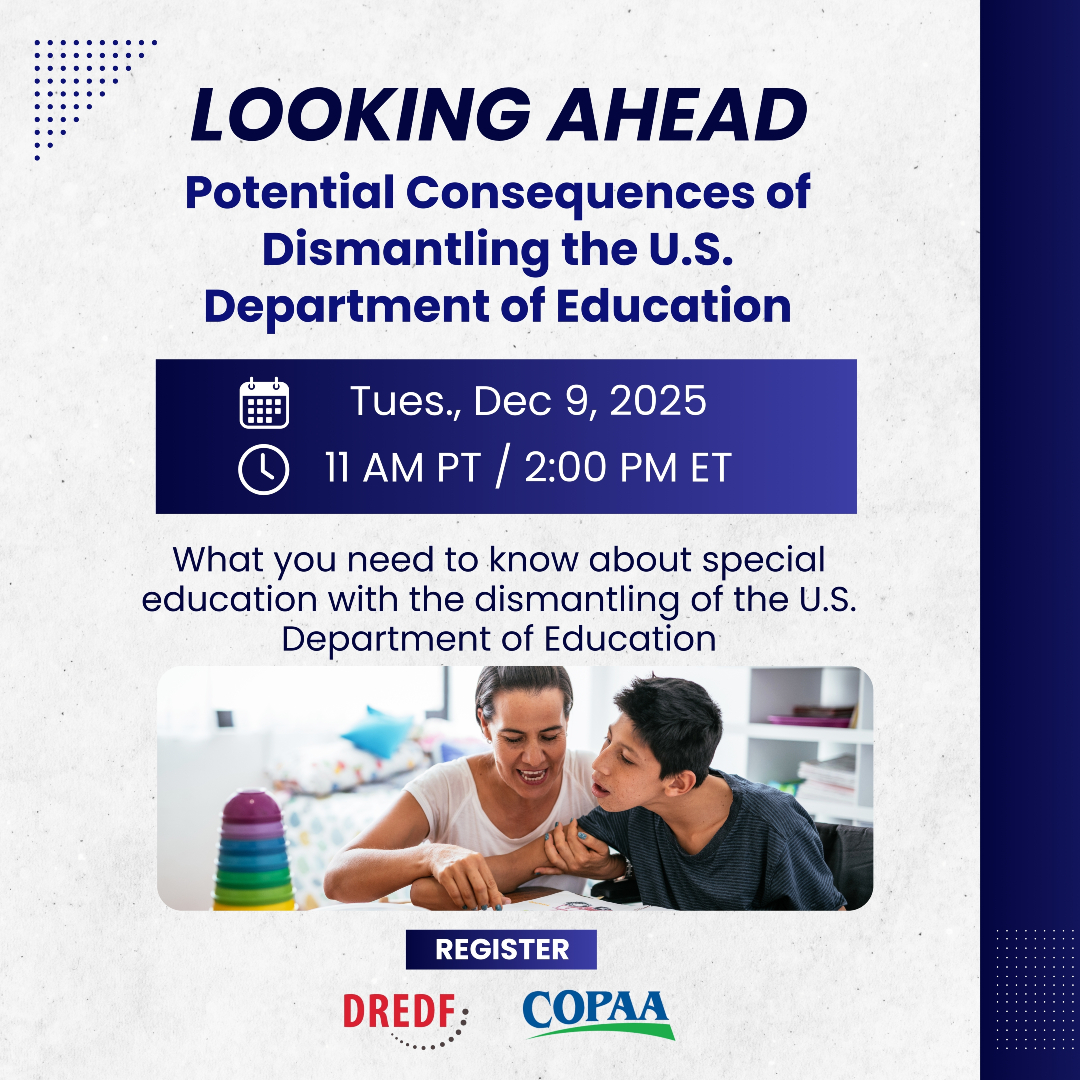 LOOKING AHEAD

Potential Consequences of Dismantling the U.S. Department of Education

Tues., Dec 9, 2025
11 AM PT / 2:00 PM ET

What you need to know about special education with the dismantling of the U.S. Department of Education

REGISTER

DREDF

COPAA